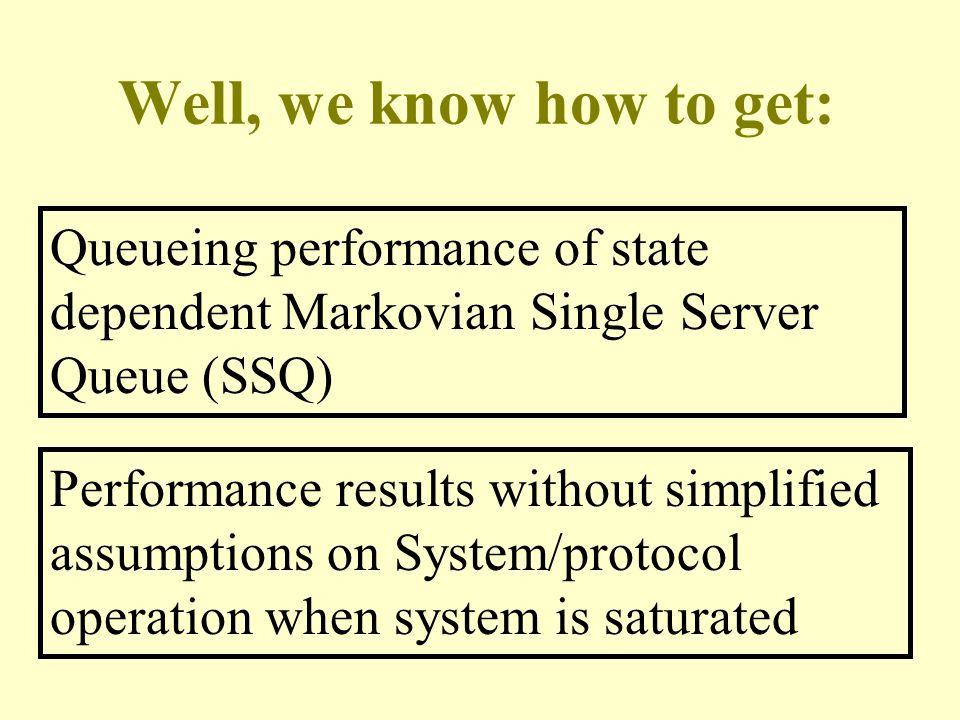 Well, we know how to get:

Queueing performance of state dependent Markovian Single Server Queue (SSQ)

Performance results without simplified assumptions on System/protocol operation when system is saturated